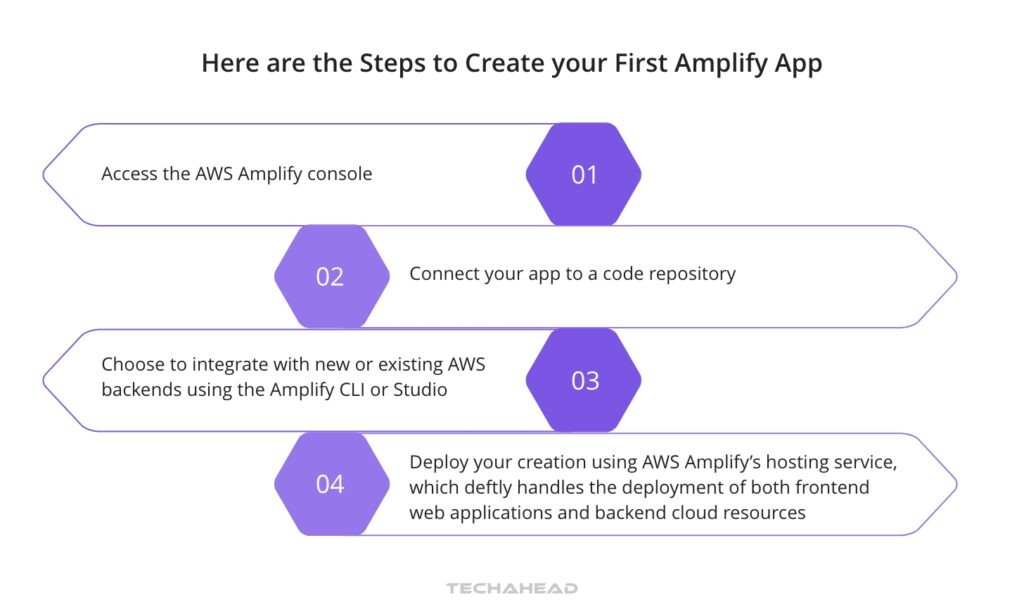 Here are the Steps to Create your First Amplify App

Access the AWS Amplify console

01

02

Connect your app to a code repository

Choose to integrate with new or existing AWS backends using the Amplify CLI or Studio

03

04

Deploy your creation using AWS Amplify's hosting service, which deftly handles the deployment of both frontend web applications and backend cloud resources

TECHAHEAD